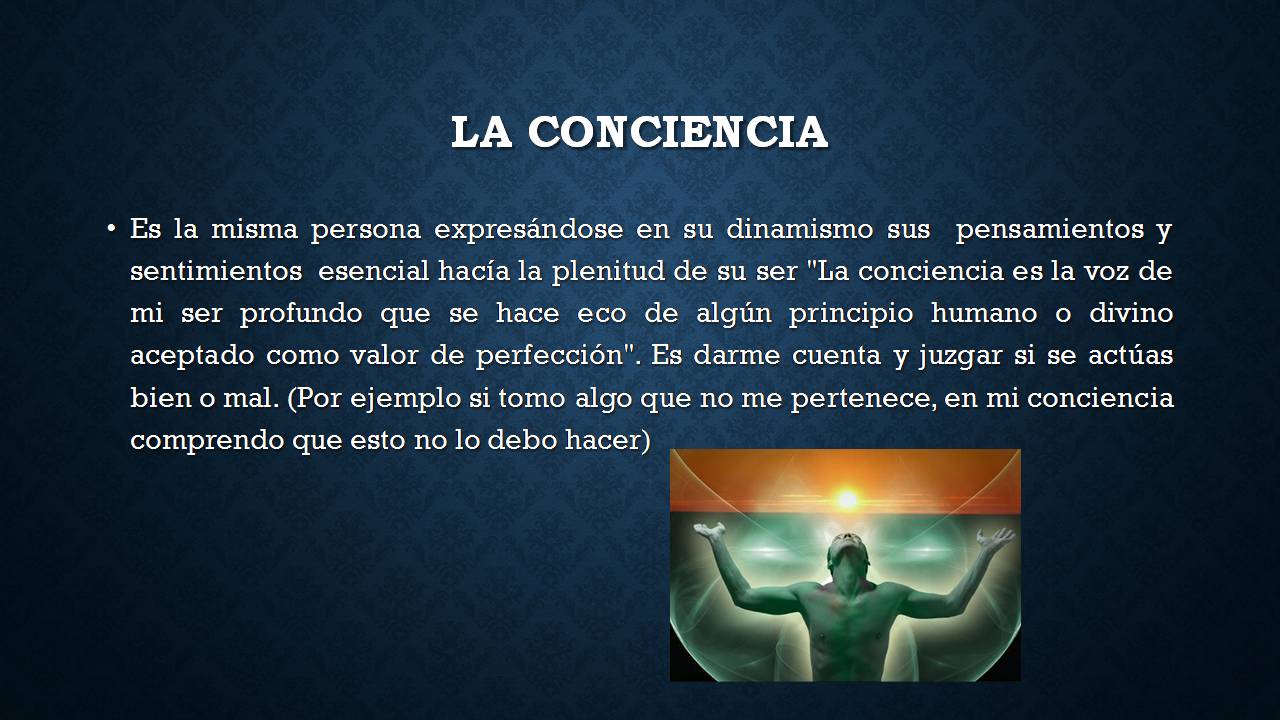 LA CONCIENCIA

• Es la misma persona expresándose en su dinamismo sus pensamientos y sentimientos esencial hacía la plenitud de su ser "La conciencia es la voz de mi ser profundo que se hace eco de algún principio humano o divino aceptado como valor de perfección". Es darme cuenta y juzgar si se actúas bien o mal. (Por ejemplo si tomo algo que no me pertenece, en mi conciencia comprendo que esto no lo debo hacer)